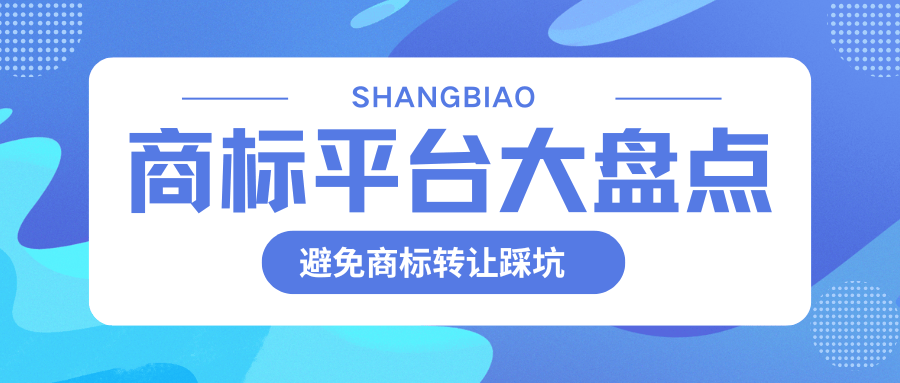 SHANGBIAO

商标平台大盘点

避免商标转让踩坑